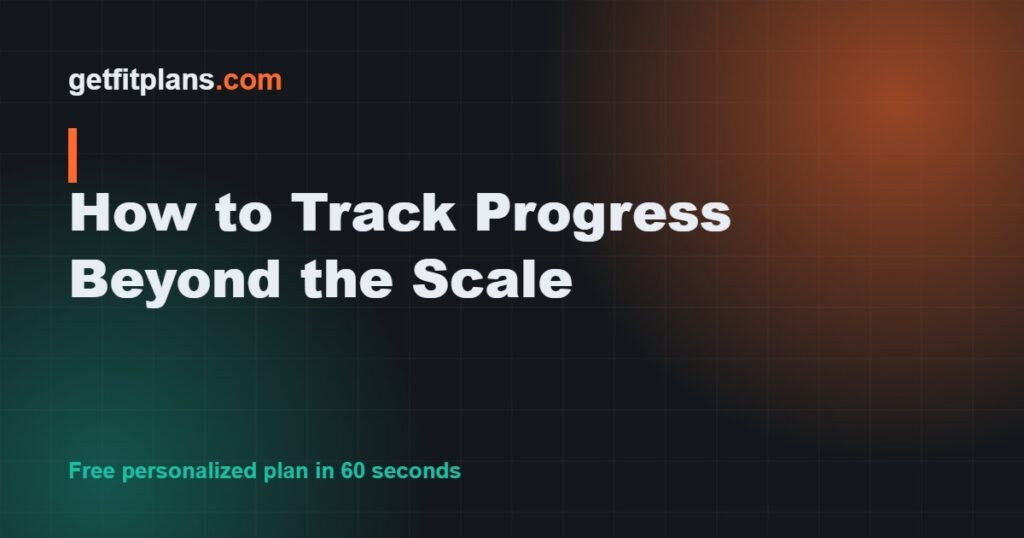 getfitplans.com

How to Track Progress Beyond the Scale

Free personalized plan in 60 seconds